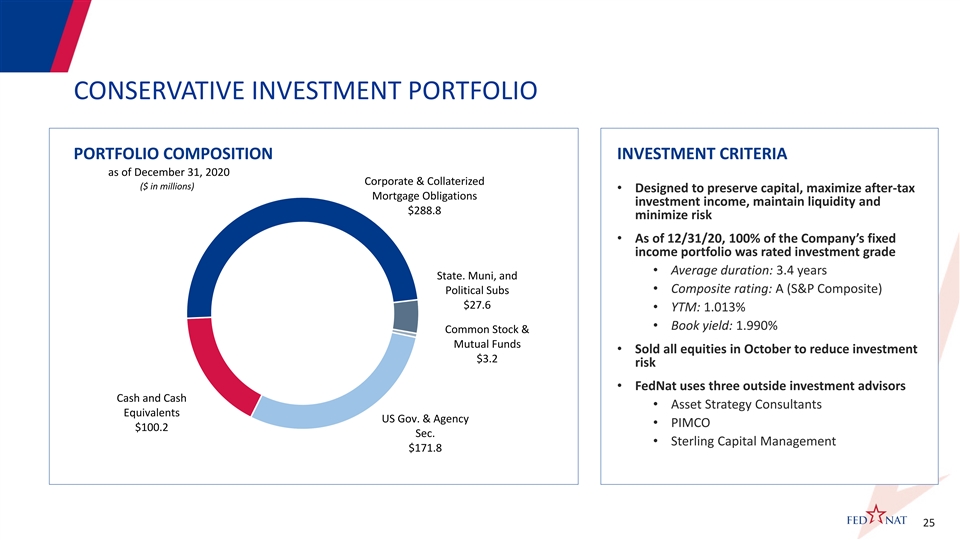 CONSERVATIVE INVESTMENT PORTFOLIO

PORTFOLIO COMPOSITION
as of December 31, 2020
($ in millions)

Corporate & Collaterized Mortgage Obligations
$288.8

State. Muni, and Political Subs
$27.6

Common Stock & Mutual Funds
$3.2

US Gov. & Agency Sec.
$171.8

Cash and Cash Equivalents
$100.2

INVESTMENT CRITERIA

• Designed to preserve capital, maximize after-tax investment income, maintain liquidity and minimize risk
• As of 12/31/20, 100% of the Company's fixed income portfolio was rated investment grade
 • Average duration: 3.4 years
 • Composite rating: A (S&P Composite)
 • YTM: 1.013%
 • Book yield: 1.990%
• Sold all equities in October to reduce investment risk
• FedNat uses three outside investment advisors
 • Asset Strategy Consultants
 • PIMCO
 • Sterling Capital Management

FED NAT 25